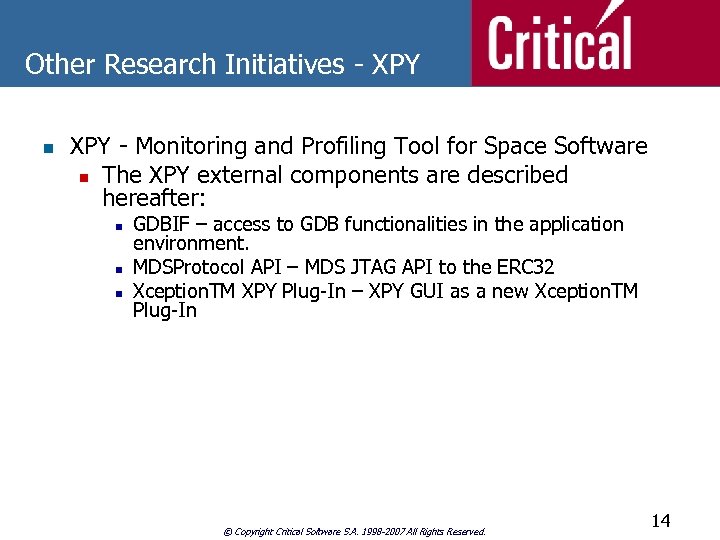 Other Research Initiatives - XPY

Critical

- XPY - Monitoring and Profiling Tool for Space Software
  - The XPY external components are described hereafter:
    - GDBIF – access to GDB functionalities in the application environment.
    - MDSProtocol API – MDS JTAG API to the ERC32
    - XceptionTM XPY Plug-In – XPY GUI as a new XceptionTM Plug-In

© Copyright Critical Software S.A. 1998-2007 All Rights Reserved.

14